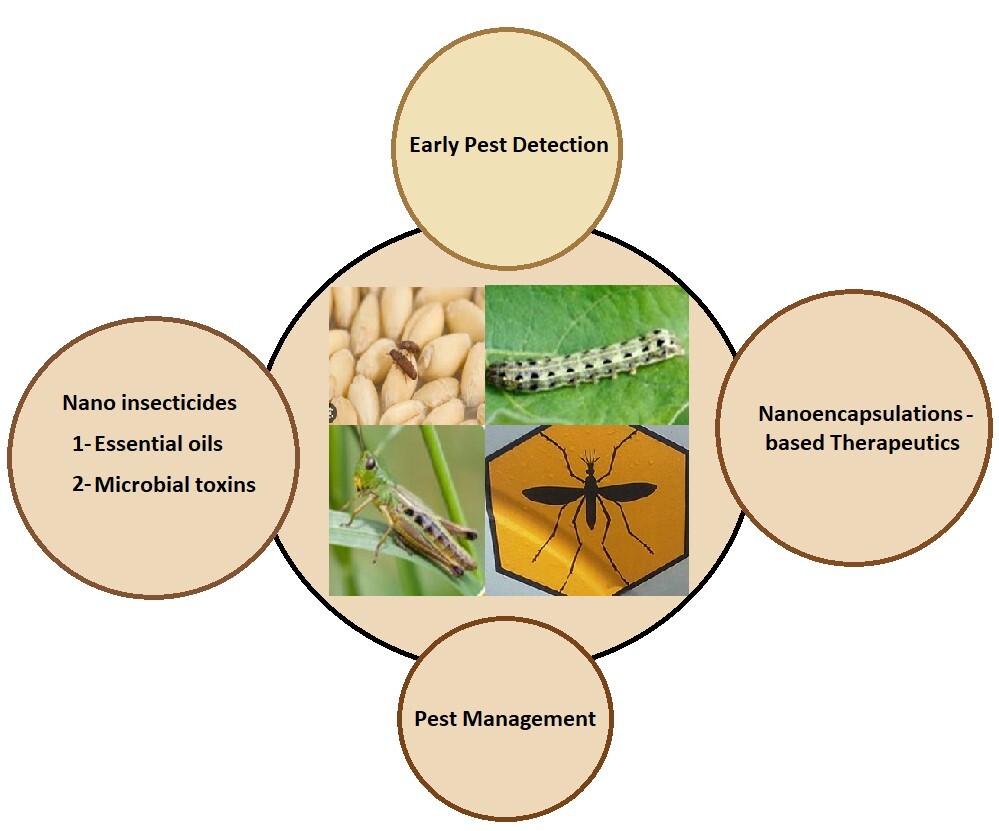 Early Pest Detection

Nano insecticides
1- Essential oils
2- Microbial toxins

Nanoencapsulations - based Therapeutics

Pest Management